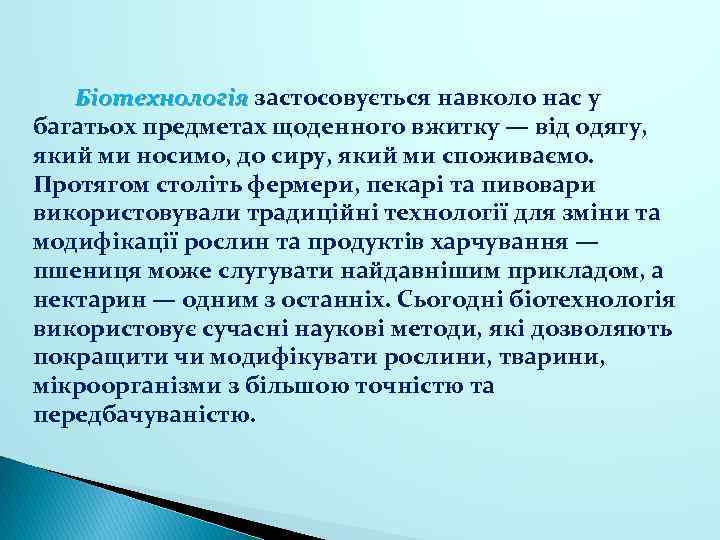 Біотехнологія застосовується навколо нас у багатьох предметах щоденного вжитку — від одягу, який ми носимо, до сиру, який ми споживаємо. Протягом століть фермери, пекарі та пивовари використовували традиційні технології для зміни та модифікації рослин та продуктів харчування — пшениця може слугувати найдавнішим прикладом, а нектарин — одним з останніх. Сьогодні біотехнологія використовує сучасні наукові методи, які дозволяють покращити чи модифікувати рослини, тварини, мікроорганізми з більшою точністю та передбачуваністю.